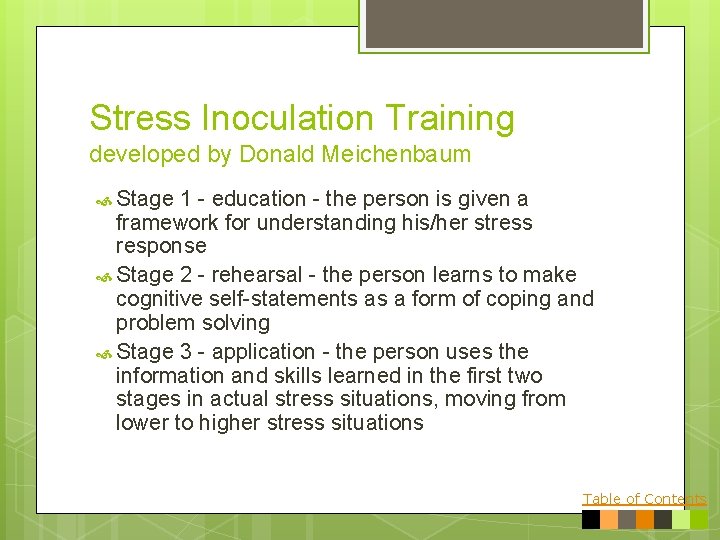 Stress Inoculation Training
developed by Donald Meichenbaum

Stage 1 - education - the person is given a framework for understanding his/her stress response

Stage 2 - rehearsal - the person learns to make cognitive self-statements as a form of coping and problem solving

Stage 3 - application - the person uses the information and skills learned in the first two stages in actual stress situations, moving from lower to higher stress situations

Table of Contents